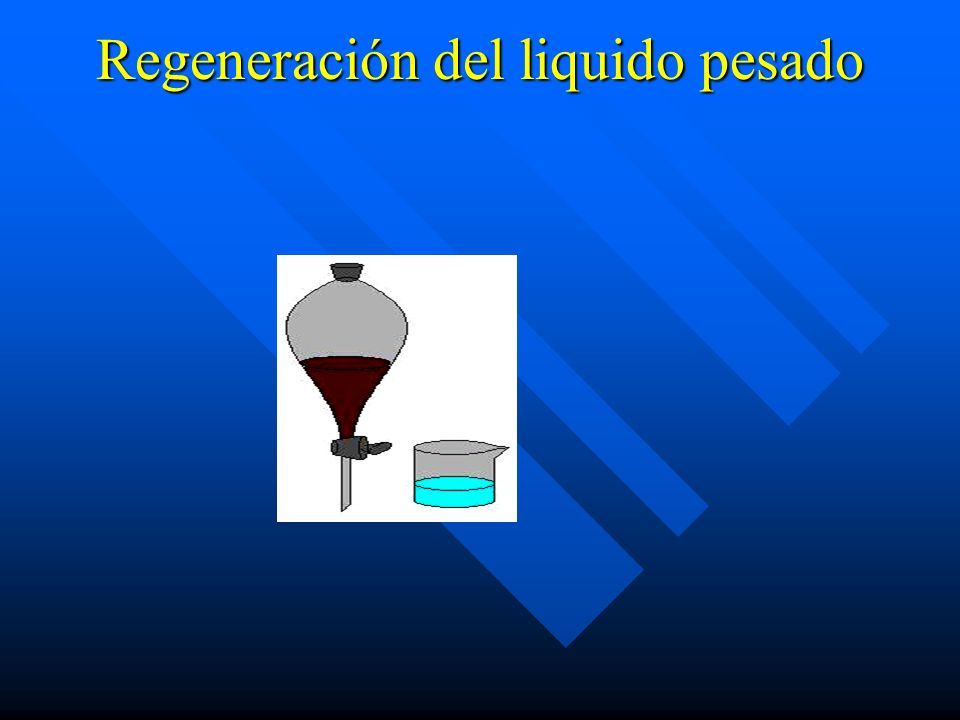 Regeneración del liquido pesado